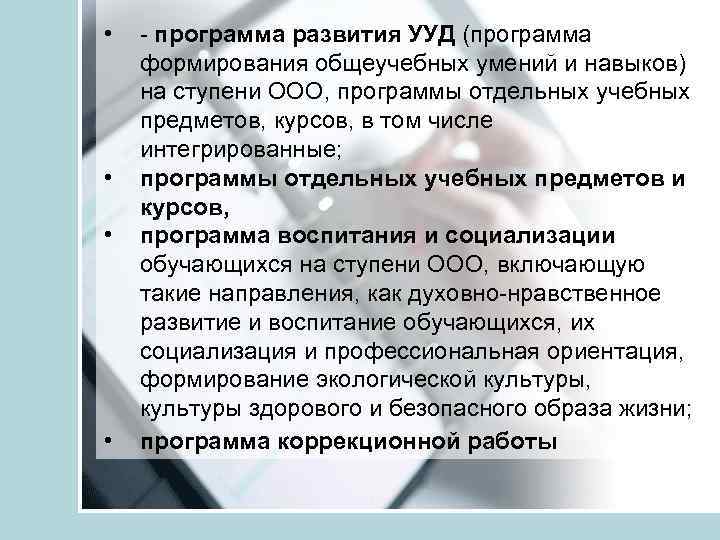 • - программа развития УУД (программа формирования общеучебных умений и навыков) на ступени ООО, программы отдельных учебных предметов, курсов, в том числе интегрированные;
• программы отдельных учебных предметов и курсов,
• программа воспитания и социализации обучающихся на ступени ООО, включающую такие направления, как духовно-нравственное развитие и воспитание обучающихся, их социализация и профессиональная ориентация, формирование экологической культуры, культуры здорового и безопасного образа жизни;
• программа коррекционной работы